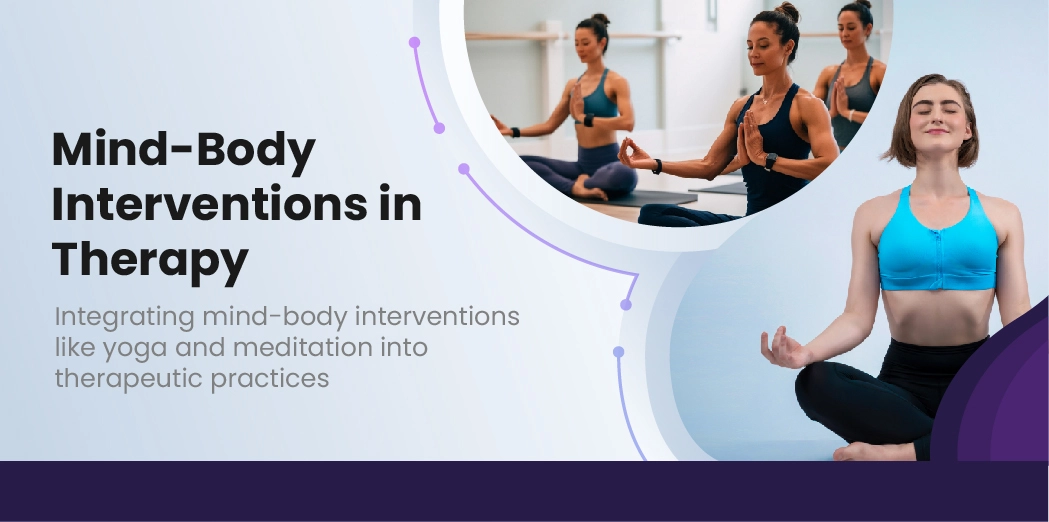 Mind-Body Interventions in Therapy

Integrating mind-body interventions like yoga and meditation into therapeutic practices